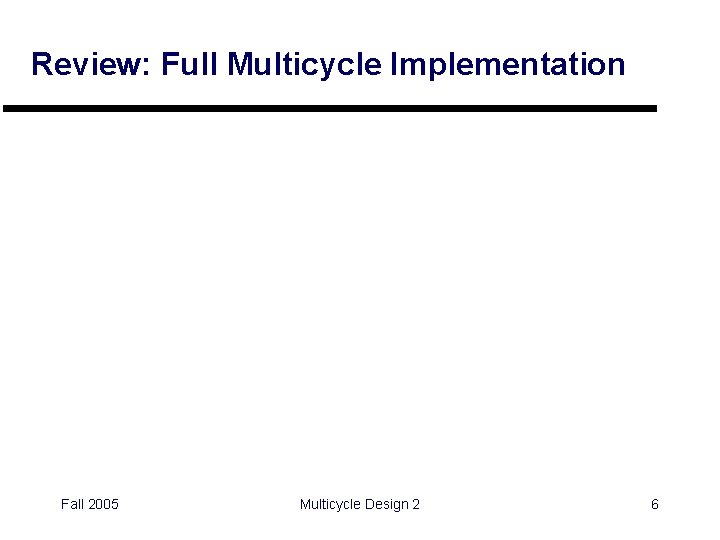 Review: Full Multicycle Implementation

Fall 2005

Multicycle Design 2

6